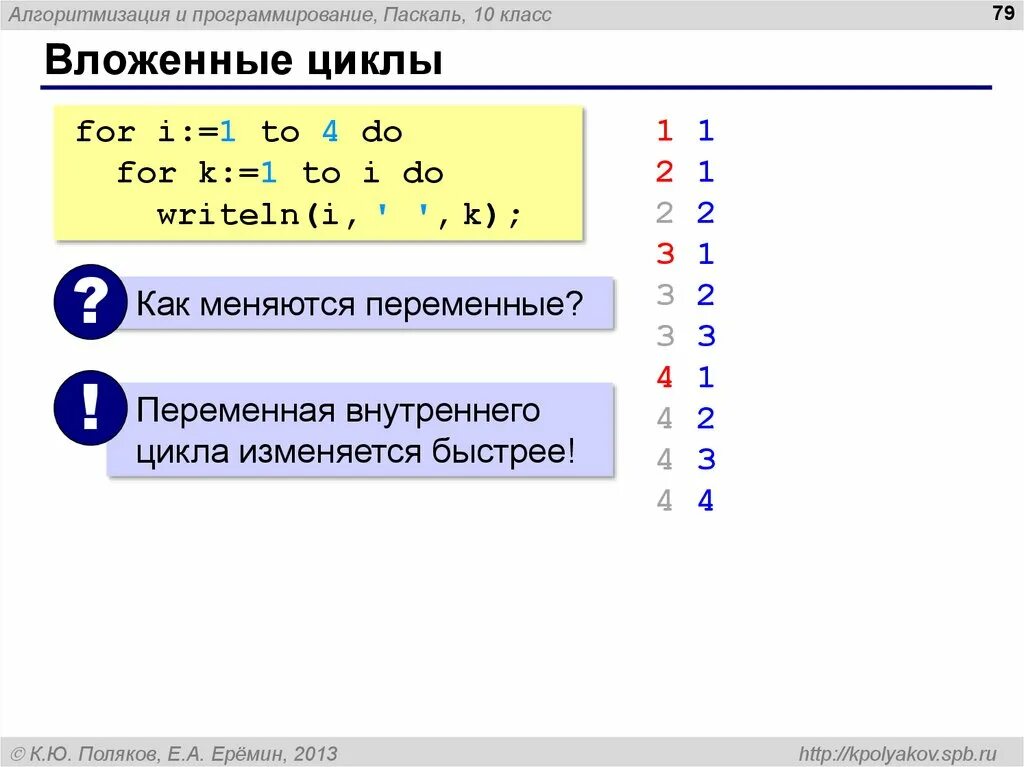 Алгоритмизация и программирование, Паскаль, 10 класс

79

Вложенные циклы

for i:=1 to 4 do
  for k:=1 to i do
    writeln(i,' ',k);

?

Как меняются переменные?

!

Переменная внутреннего цикла изменяется быстрее!

1 1
2 1
2 2
3 1
3 2
3 3
4 1
4 2
4 3
4 4

© К.Ю. Поляков, Е.А. Ерёмин, 2013

http://kpolyakov.spb.ru